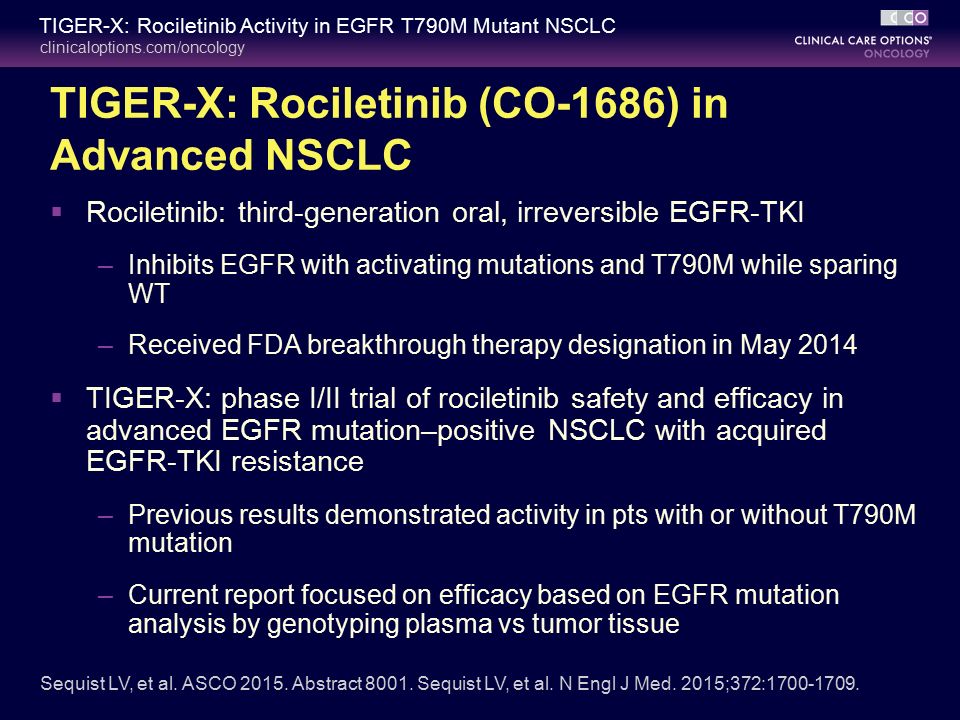 TIGER-X: Rociletinib Activity in EGFR T790M Mutant NSCLC
clinicaloptions.com/oncology

CCO
CLINICAL CARE OPTIONS®
ONCOLOGY

TIGER-X: Rociletinib (CO-1686) in Advanced NSCLC

▪ Rociletinib: third-generation oral, irreversible EGFR-TKI
– Inhibits EGFR with activating mutations and T790M while sparing WT
– Received FDA breakthrough therapy designation in May 2014

▪ TIGER-X: phase I/II trial of rociletinib safety and efficacy in advanced EGFR mutation–positive NSCLC with acquired EGFR-TKI resistance
– Previous results demonstrated activity in pts with or without T790M mutation
– Current report focused on efficacy based on EGFR mutation analysis by genotyping plasma vs tumor tissue

Sequist LV, et al. ASCO 2015. Abstract 8001. Sequist LV, et al. N Engl J Med. 2015;372:1700-1709.